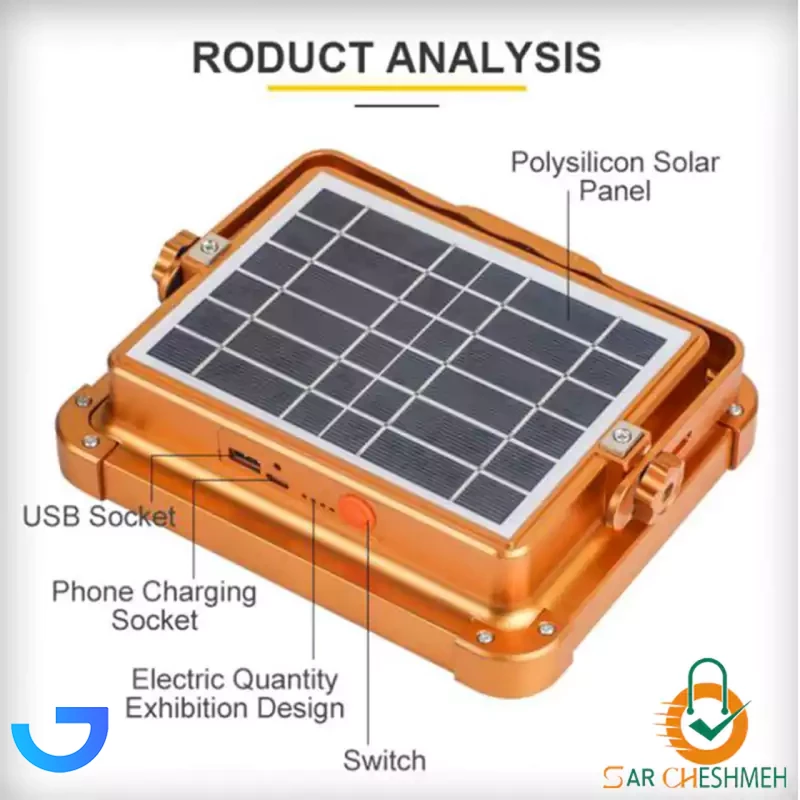 RODUCT ANALYSIS

Polysilicon Solar Panel

USB Socket

Phone Charging Socket

Electric Quantity Exhibition Design

Switch

SAR CHESHMEH